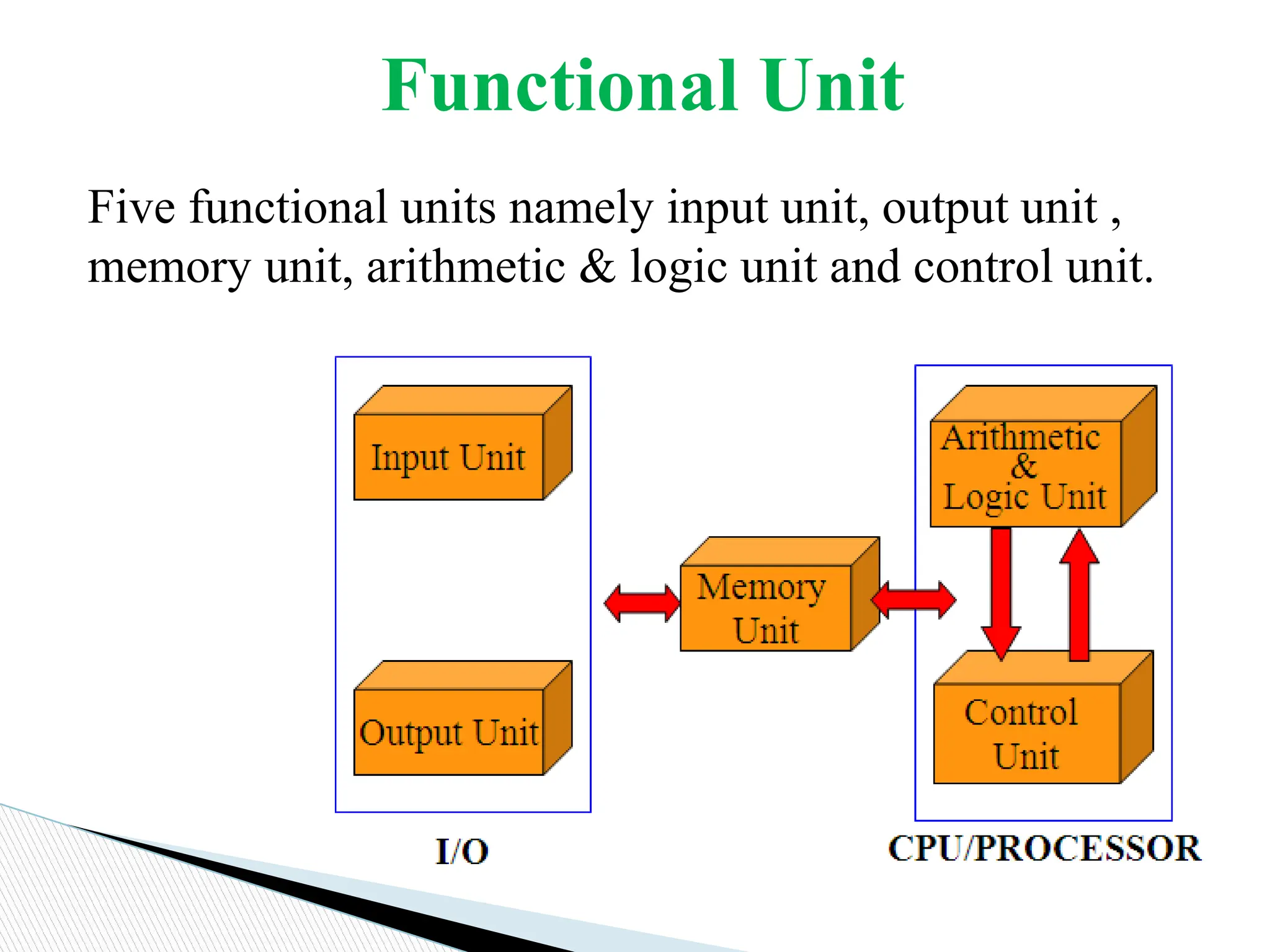 Functional Unit

Five functional units namely input unit, output unit , memory unit, arithmetic & logic unit and control unit.

Input Unit

Output Unit

I/O

Memory Unit

Arithmetic & Logic Unit

Control Unit

CPU/PROCESSOR